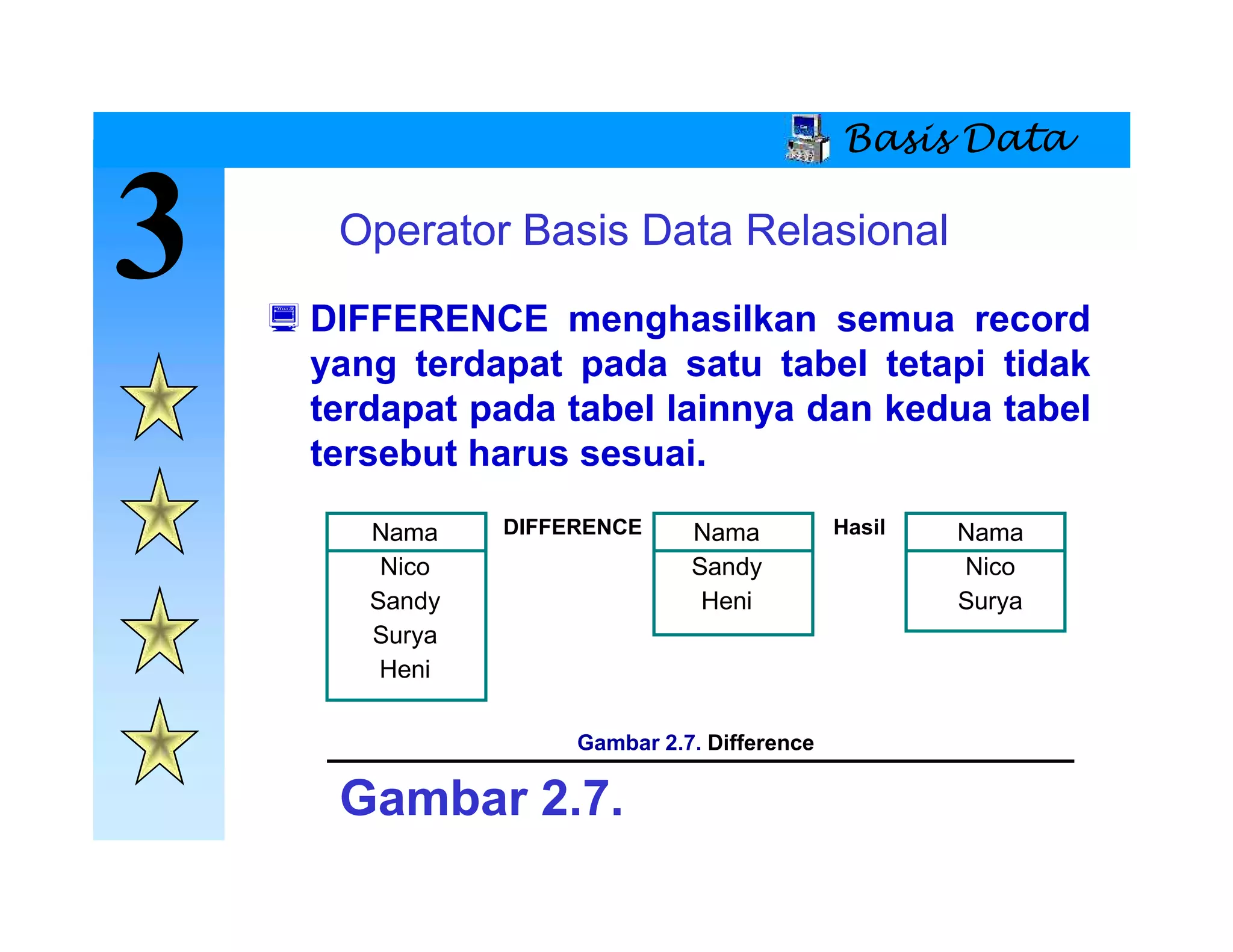 Basis Data

3

Operator Basis Data Relasional

DIFFERENCE menghasilkan semua record yang terdapat pada satu tabel tetapi tidak terdapat pada tabel lainnya dan kedua tabel tersebut harus sesuai.

| Nama |
|---|
| Nico |
| Sandy |
| Surya |
| Heni |

DIFFERENCE

| Nama |
|---|
| Sandy |
| Heni |

Hasil

| Nama |
|---|
| Nico |
| Surya |

Gambar 2.7. Difference

Gambar 2.7.